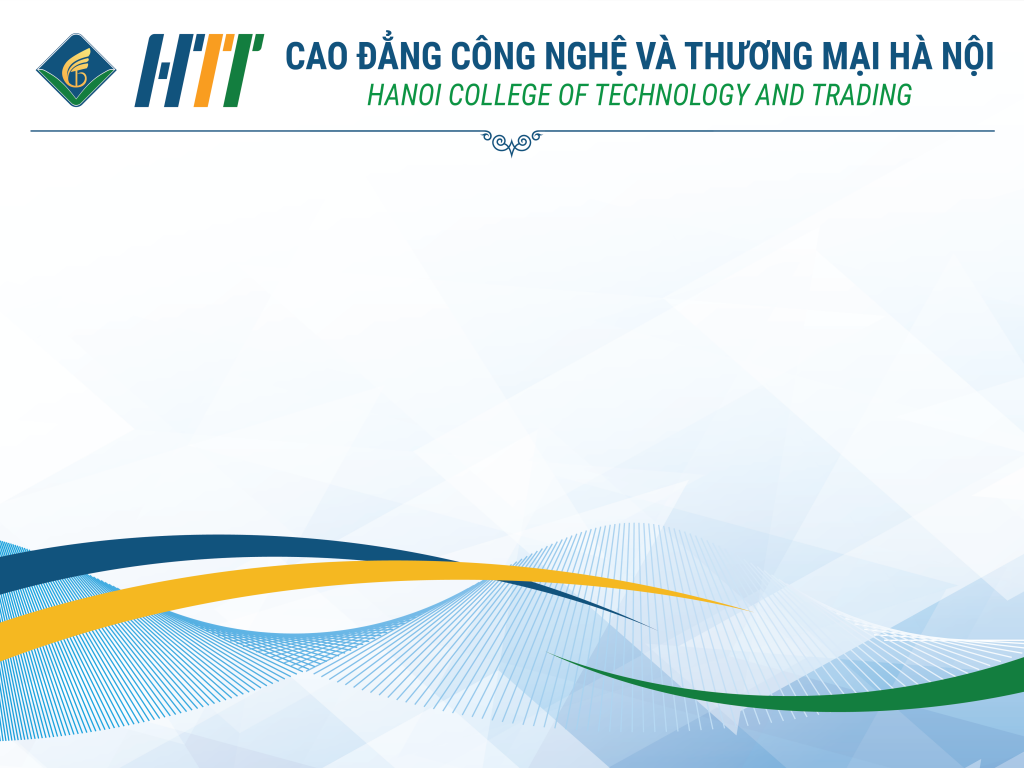 HTT

CAO ĐẲNG CÔNG NGHỆ VÀ THƯƠNG MẠI HÀ NỘI
HANOI COLLEGE OF TECHNOLOGY AND TRADING